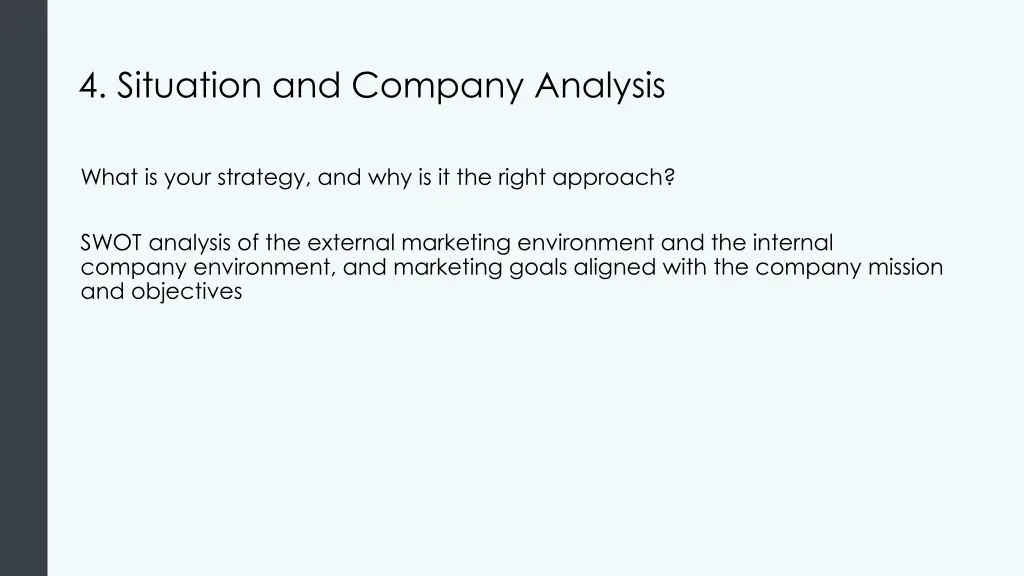 4. Situation and Company Analysis

What is your strategy, and why is it the right approach?

SWOT analysis of the external marketing environment and the internal company environment, and marketing goals aligned with the company mission and objectives